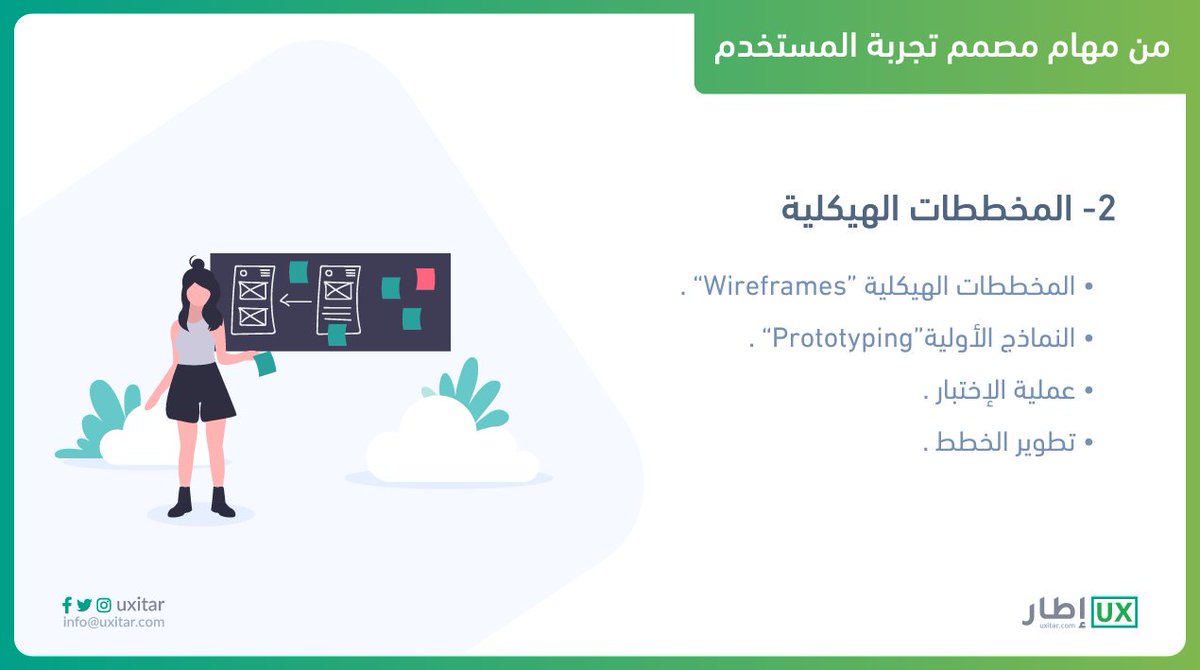 من مهام مصمم تجربة المستخدم

2- المخططات الهيكلية

• المخططات الهيكلية "Wireframes" .
• النماذج الأولية"Prototyping" .
• عملية الإختبار .
• تطوير الخطط .

uxitar
info@uxitar.com

UX إطار
uxitar.com